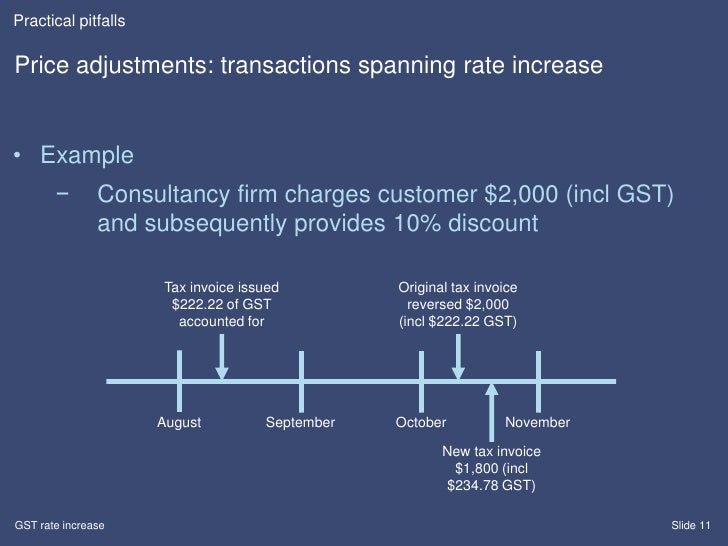 Practical pitfalls

Price adjustments: transactions spanning rate increase

• Example

− Consultancy firm charges customer \$2,000 (incl GST) and subsequently provides 10% discount

Tax invoice issued \$222.22 of GST accounted for

Original tax invoice reversed \$2,000 (incl \$222.22 GST)

August

September

October

November

New tax invoice \$1,800 (incl \$234.78 GST)

GST rate increase

Slide 11